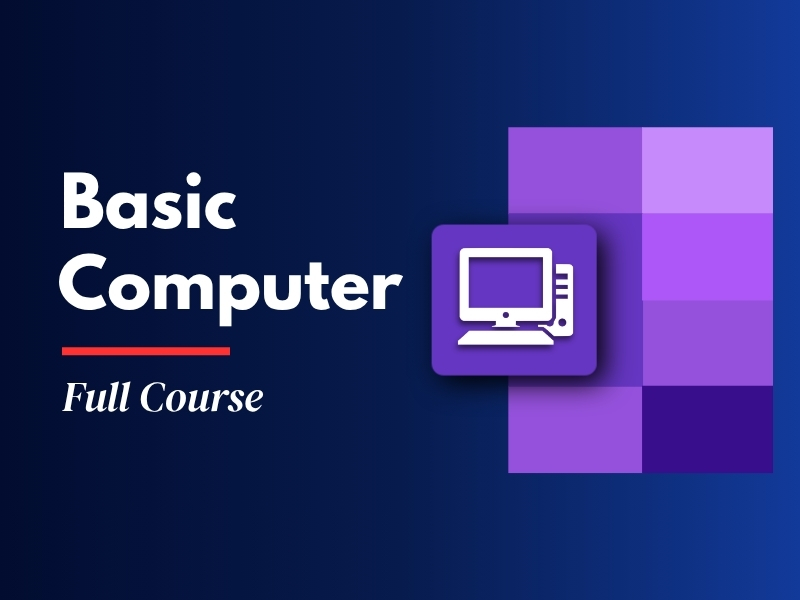 Basic
Computer

Full Course